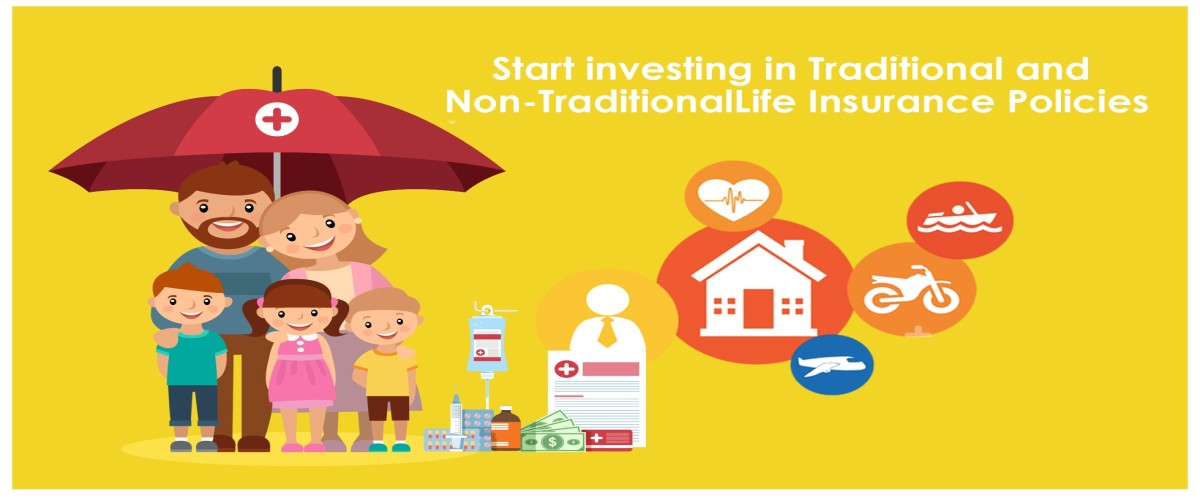 Start investing in Traditional and Non-TraditionalLife Insurance Policies